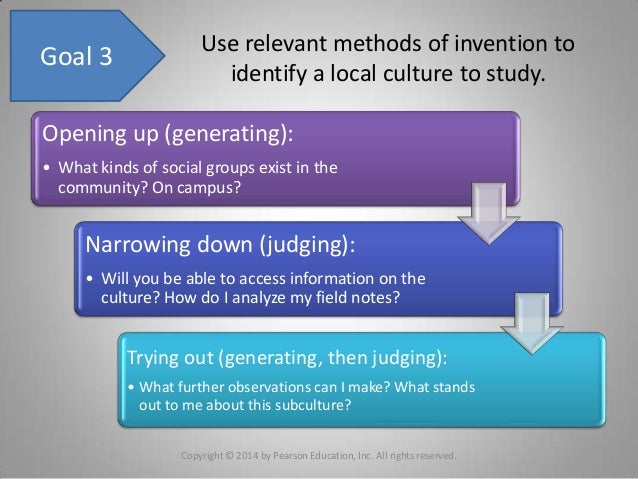 Goal 3

Use relevant methods of invention to identify a local culture to study.

Opening up (generating):

• What kinds of social groups exist in the community? On campus?

Narrowing down (judging):

• Will you be able to access information on the culture? How do I analyze my field notes?

Trying out (generating, then judging):

• What further observations can I make? What stands out to me about this subculture?

Copyright © 2014 by Pearson Education, Inc. All rights reserved.